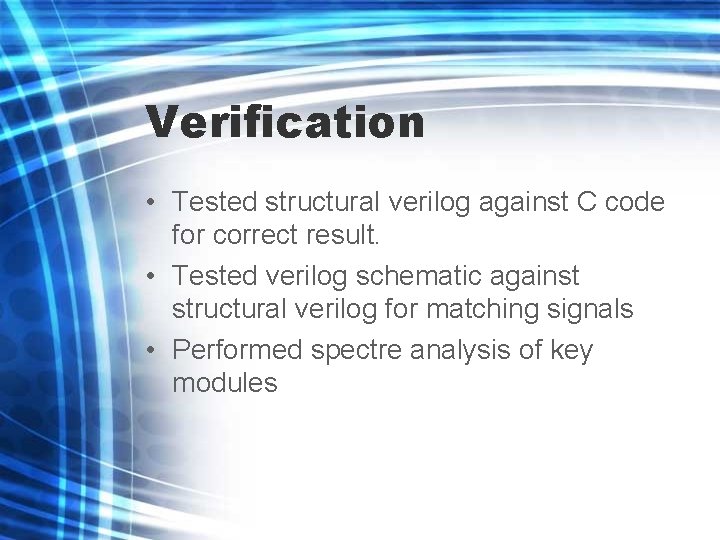 Verification

• Tested structural verilog against C code for correct result.
• Tested verilog schematic against structural verilog for matching signals
• Performed spectre analysis of key modules